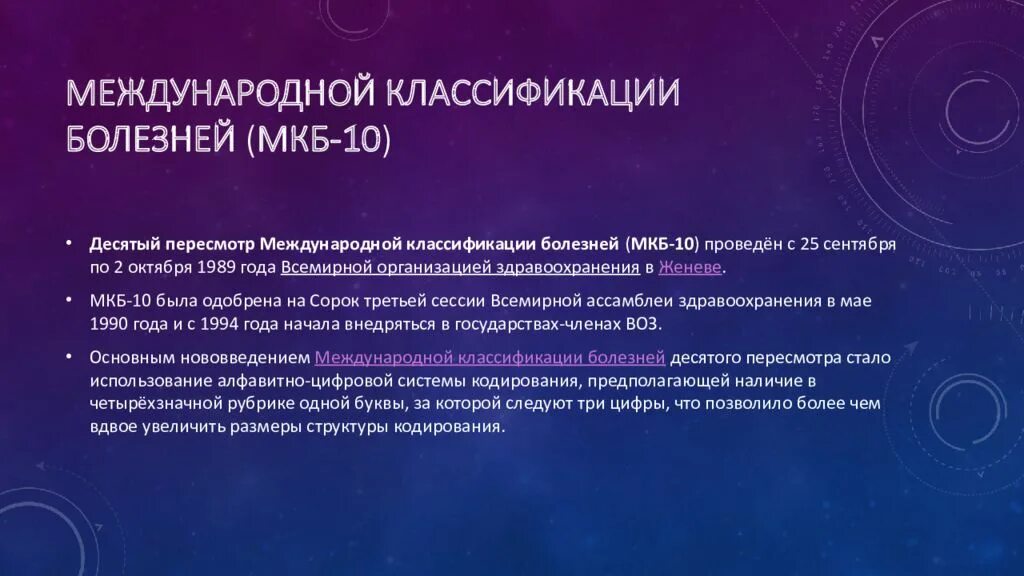 МЕЖДУНАРОДНОЙ КЛАССИФИКАЦИИ БОЛЕЗНЕЙ (МКБ-10)

• Десятый пересмотр Международной классификации болезней (МКБ-10) проведён с 25 сентября по 2 октября 1989 года Всемирной организацией здравоохранения в Женеве.

• МКБ-10 была одобрена на Сорок третьей сессии Всемирной ассамблеи здравоохранения в мае 1990 года и с 1994 года начала внедряться в государствах-членах ВОЗ.

• Основным нововведением Международной классификации болезней десятого пересмотра стало использование алфавитно-цифровой системы кодирования, предполагающей наличие в четырёхзначной рубрике одной буквы, за которой следуют три цифры, что позволило более чем вдвое увеличить размеры структуры кодирования.